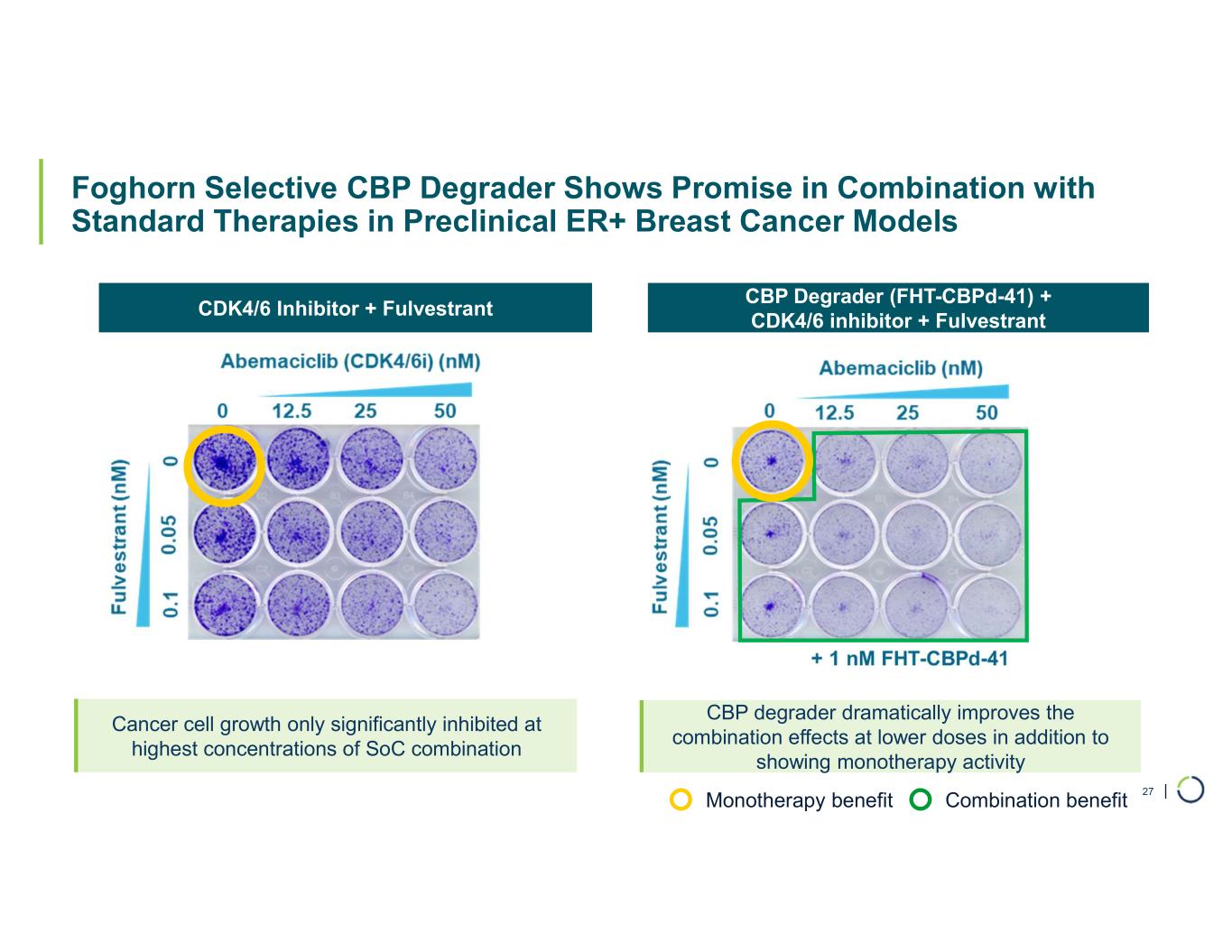 Foghorn Selective CBP Degrader Shows Promise in Combination with Standard Therapies in Preclinical ER+ Breast Cancer Models

CDK4/6 Inhibitor + Fulvestrant

Abemaciclib (CDK4/6i) (nM)

0 12.5 25 50

Fulvestrant (nM)

0

0.05

0.1

Cancer cell growth only significantly inhibited at highest concentrations of SoC combination

CBP Degrader (FHT-CBPd-41) + CDK4/6 inhibitor + Fulvestrant

Abemaciclib (nM)

0 12.5 25 50

Fulvestrant (nM)

0

0.05

0.1

+ 1 nM FHT-CBPd-41

CBP degrader dramatically improves the combination effects at lower doses in addition to showing monotherapy activity

Monotherapy benefit Combination benefit

27 |